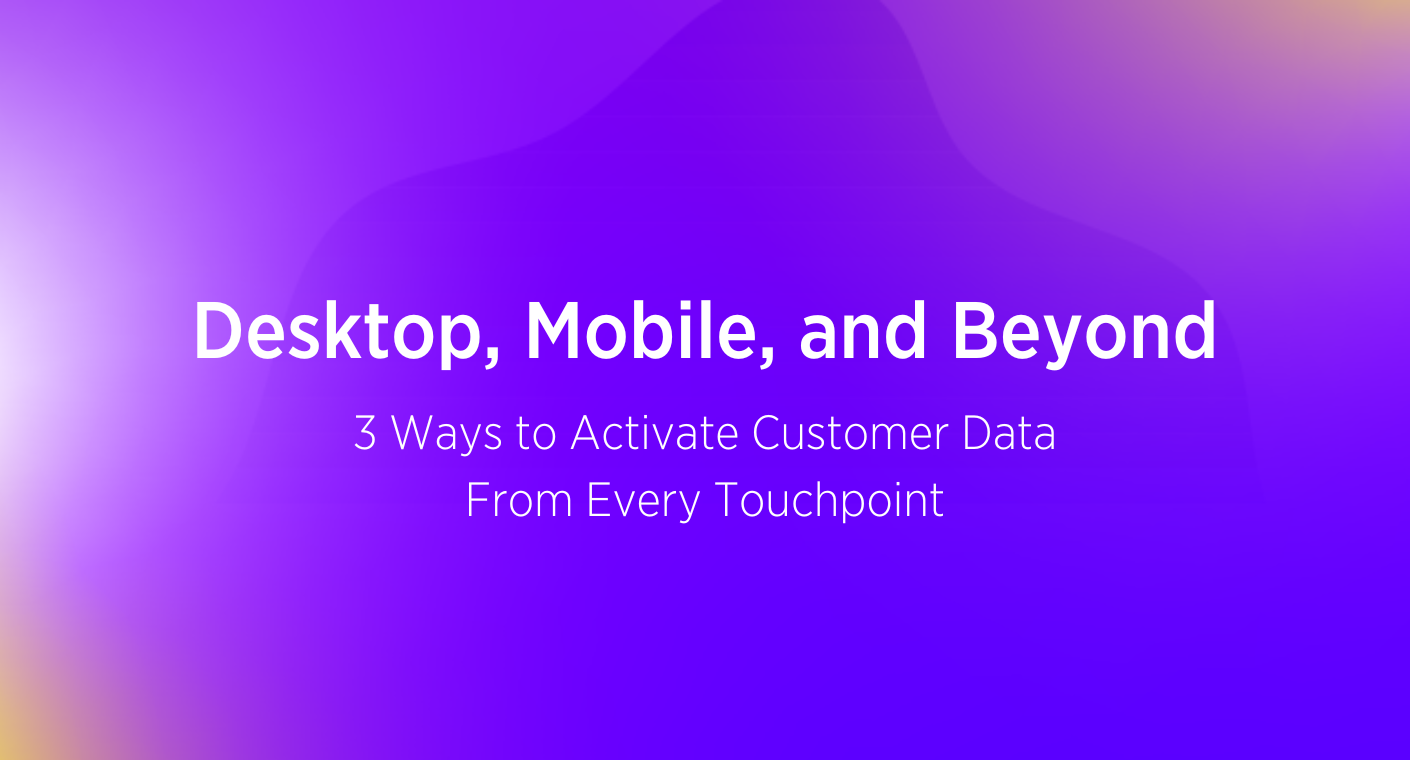 Desktop, Mobile, and Beyond

3 Ways to Activate Customer Data From Every Touchpoint